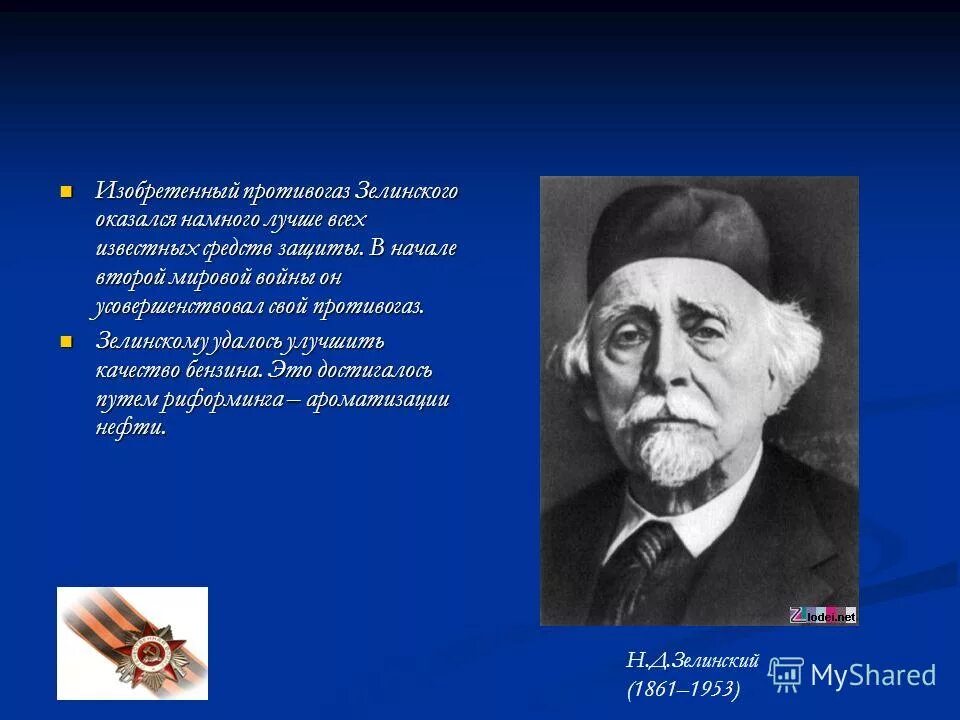 Изобретенный противогаз Зелинского оказался намного лучше всех известных средств защиты. В начале второй мировой войны он усовершенствовал свой противогаз.

Зелинскому удалось улучшить качество бензина. Это достигалось путем риформинга – ароматизации нефти.

Zlodei.net

Н.Д.Зелинский
(1861–1953)

MyShared